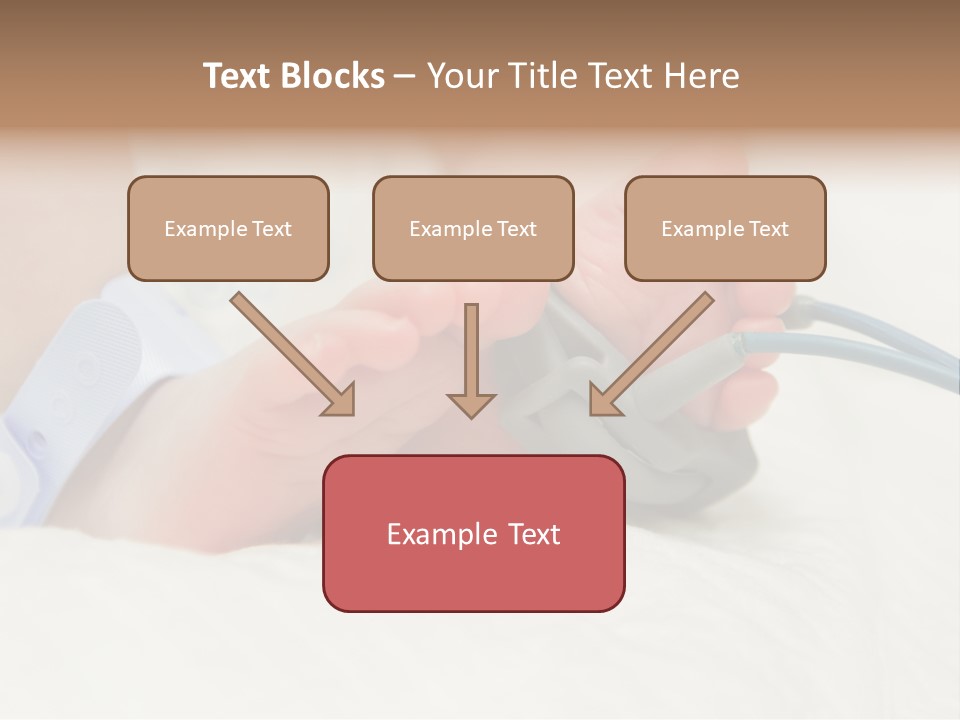 Text Blocks – Your Title Text Here

Example Text

Example Text

Example Text

Example Text